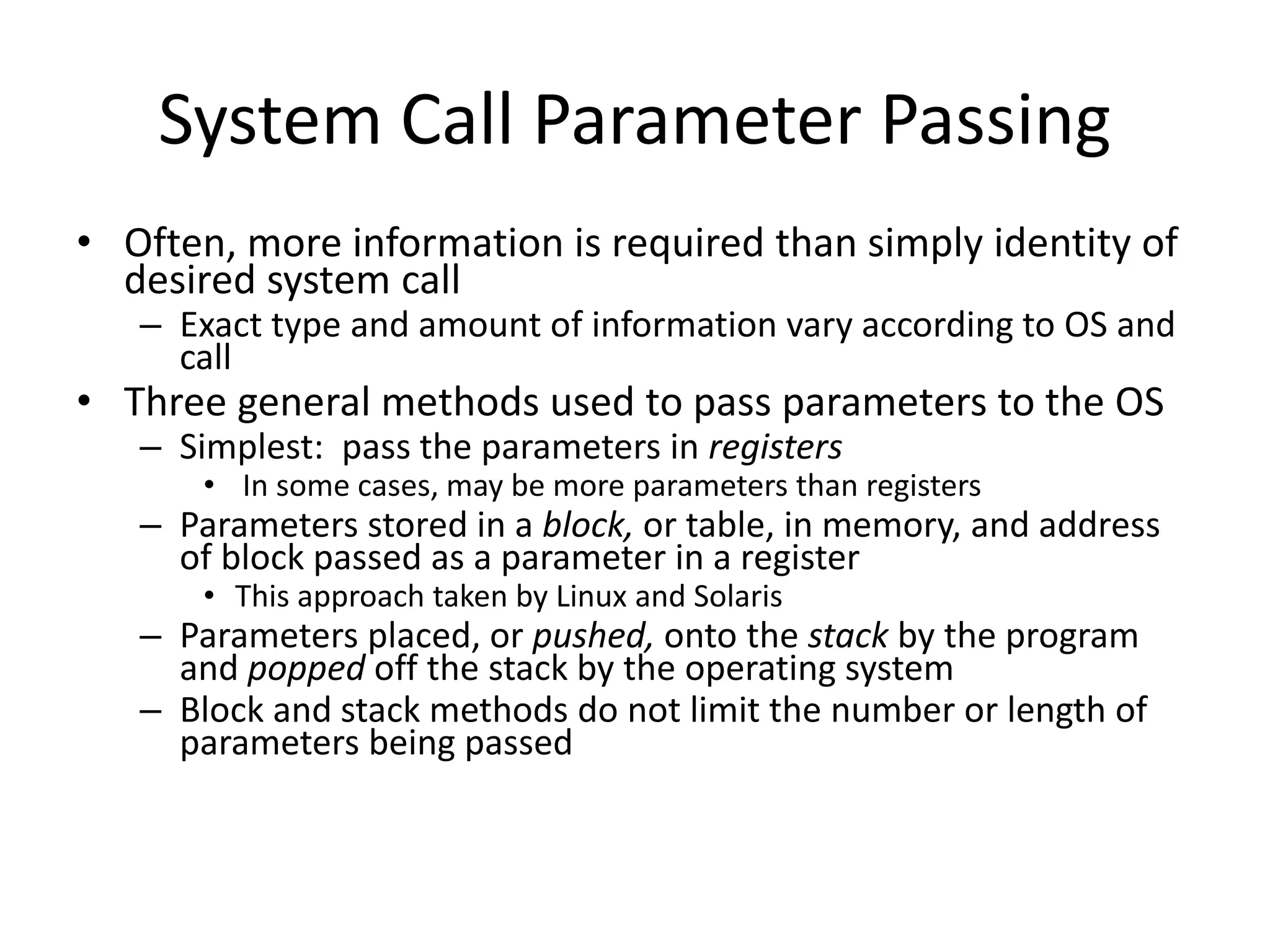 System Call Parameter Passing

• Often, more information is required than simply identity of desired system call
– Exact type and amount of information vary according to OS and call
• Three general methods used to pass parameters to the OS
– Simplest: pass the parameters in registers
• In some cases, may be more parameters than registers
– Parameters stored in a block, or table, in memory, and address of block passed as a parameter in a register
• This approach taken by Linux and Solaris
– Parameters placed, or pushed, onto the stack by the program and popped off the stack by the operating system
– Block and stack methods do not limit the number or length of parameters being passed